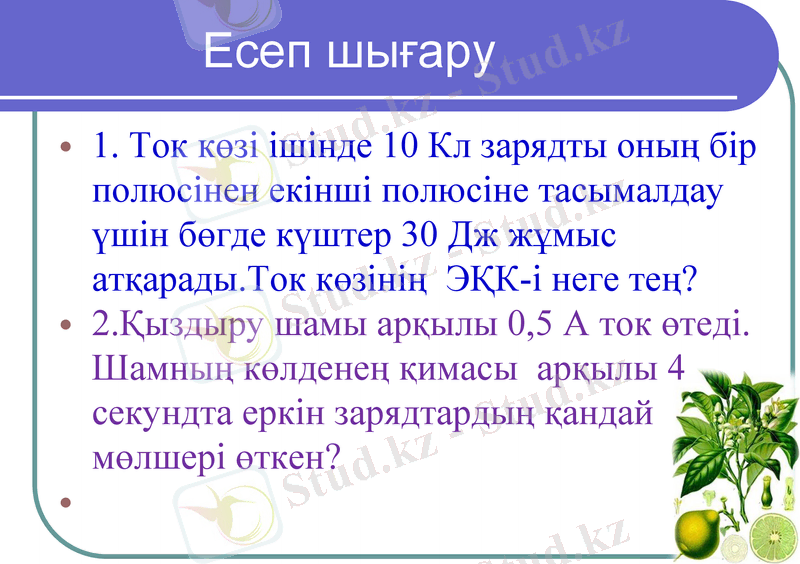 Есеп шығару

• 1. Ток көзі ішінде 10 Кл зарядты оның бір полюсінен екінші полюсіне тасымалдау үшін бөгде күштер 30 Дж жұмыс атқарады.Ток көзінің ЭҚК-і неге тең?

• 2.Қыздыру шамы арқылы 0,5 А ток өтеді. Шамның көлденең қимасы арқылы 4 секундта еркін зарядтардың қандай мөлшері өткен?

•

Stud.kz - Stud.kz